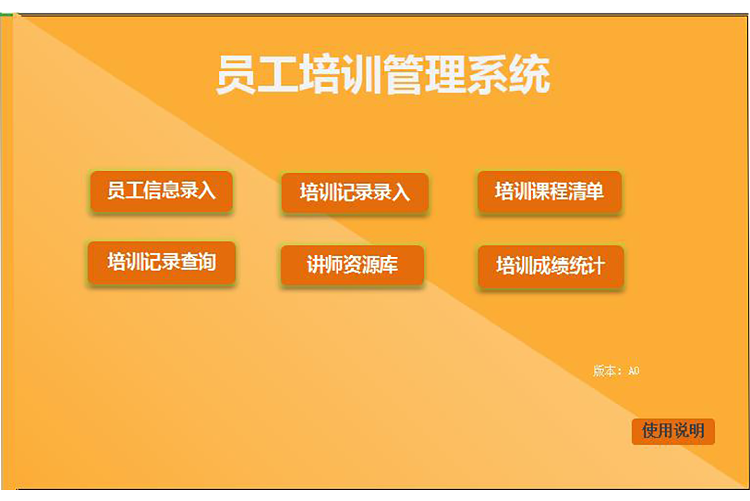 员工培训管理系统

员工信息录入

培训记录录入

培训课程清单

培训记录查询

讲师资源库

培训成绩统计

版本：A0

使用说明